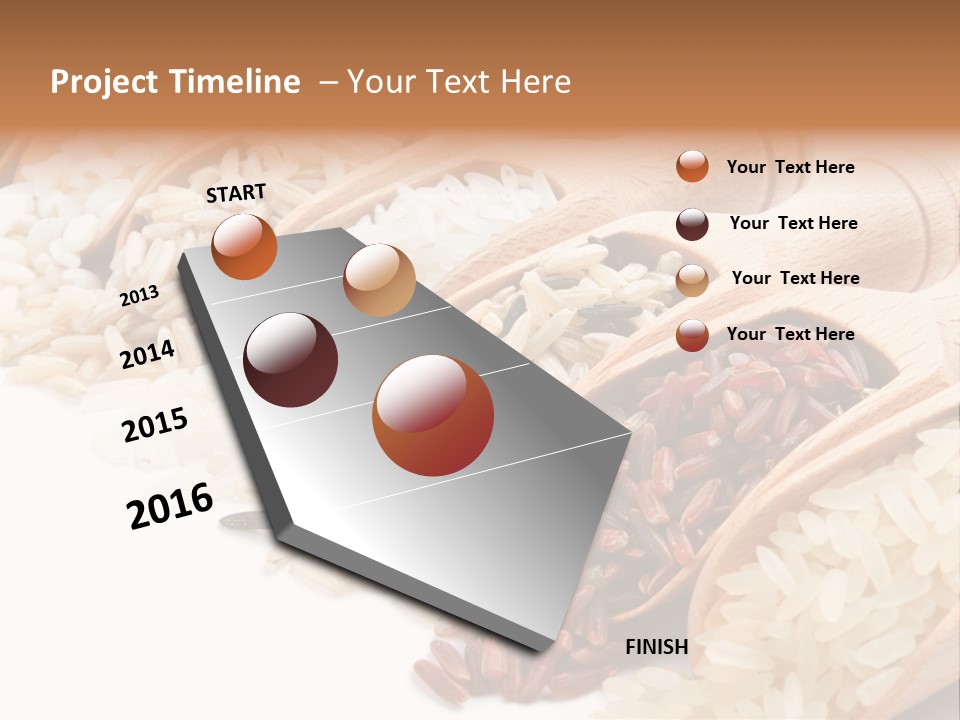 Project Timeline – Your Text Here

START

2013

2014

2015

2016

FINISH

Your Text Here

Your Text Here

Your Text Here

Your Text Here